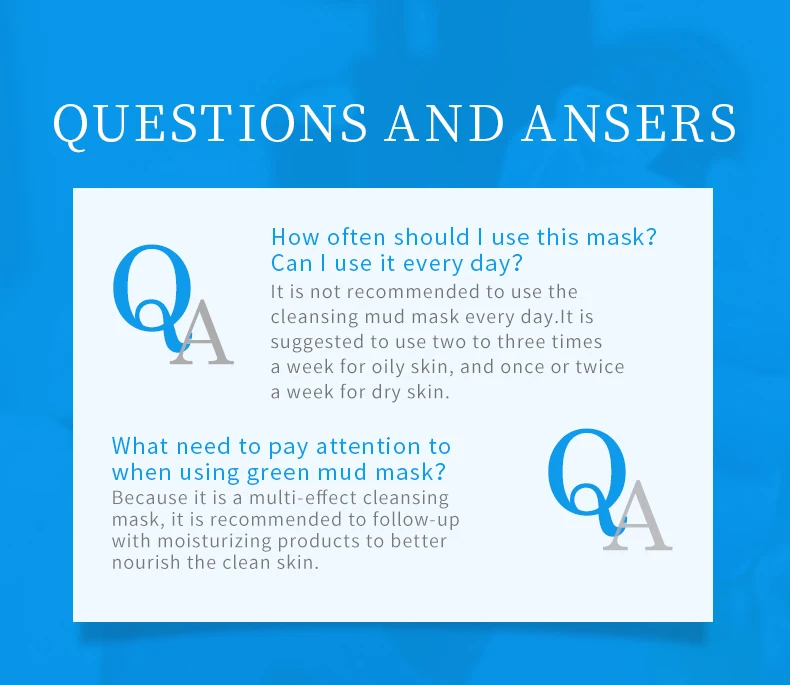 QUESTIONS AND ANSERS

QA

How often should I use this mask? Can I use it every day?
It is not recommended to use the cleansing mud mask every day.It is suggested to use two to three times a week for oily skin, and once or twice a week for dry skin.

What need to pay attention to when using green mud mask?
Because it is a multi-effect cleansing mask, it is recommended to follow-up with moisturizing products to better nourish the clean skin.

QA